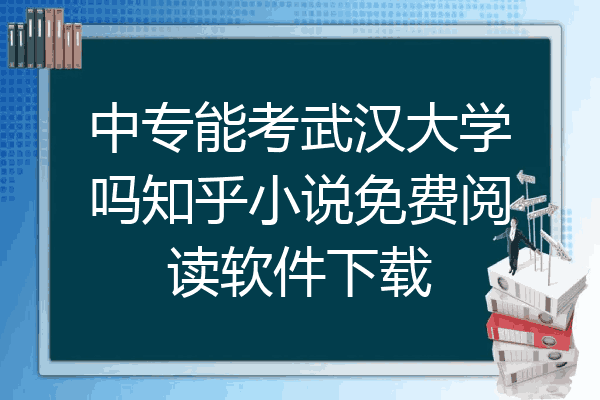 中专能考武汉大学吗知乎小说免费阅读软件下载